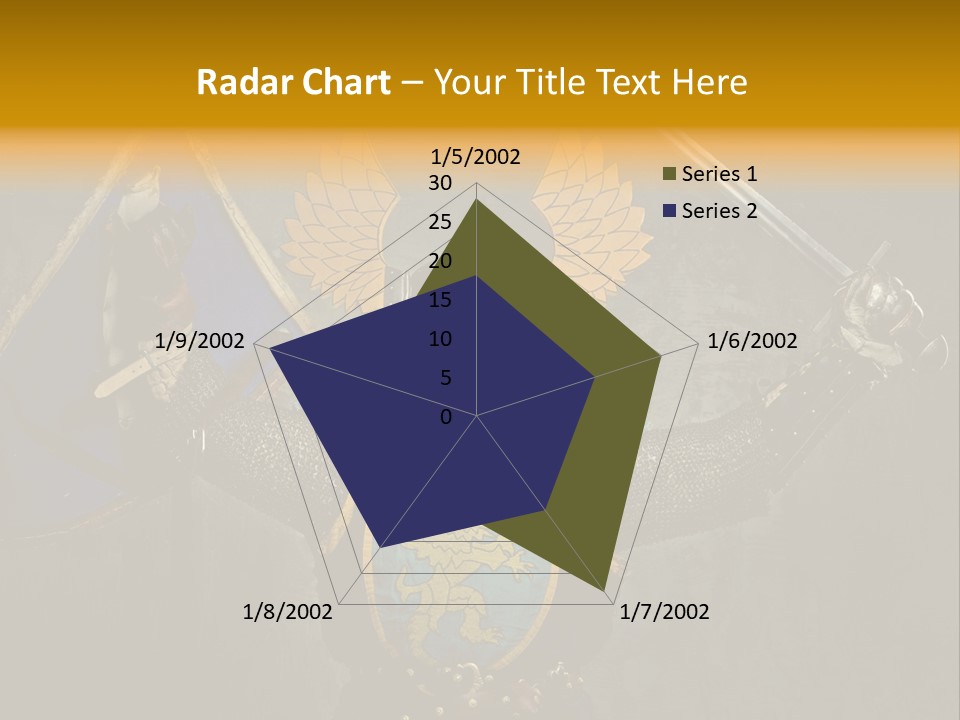 Radar Chart – Your Title Text Here

1/5/2002
30
25
20
15
10
5
0
1/6/2002
1/7/2002
1/8/2002
1/9/2002

Series 1
Series 2